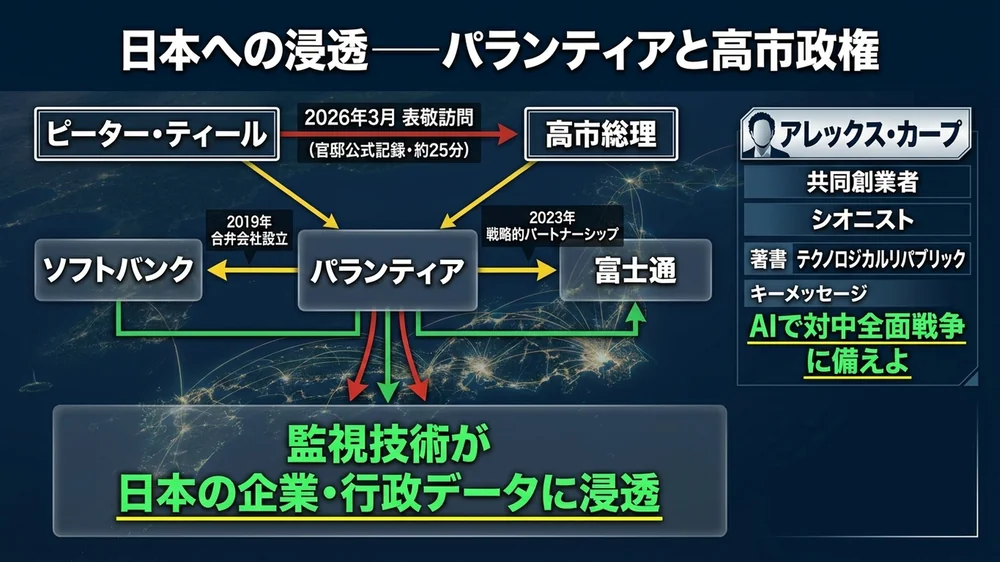 日本への浸透──パランティアと高市政権

ピーター・ティール

2026年3月 表敬訪問
(官邸公式記録・約25分)

高市総理

2019年
合弁会社設立

2023年
戦略的パートナーシップ

ソフトバンク

パランティア

富士通

監視技術が
日本の企業・行政データに浸透

アレックス・カープ

共同創業者

シオニスト

著書 テクノロジカルリパブリック

キーメッセージ

AIで対中全面戦争
に備えよ